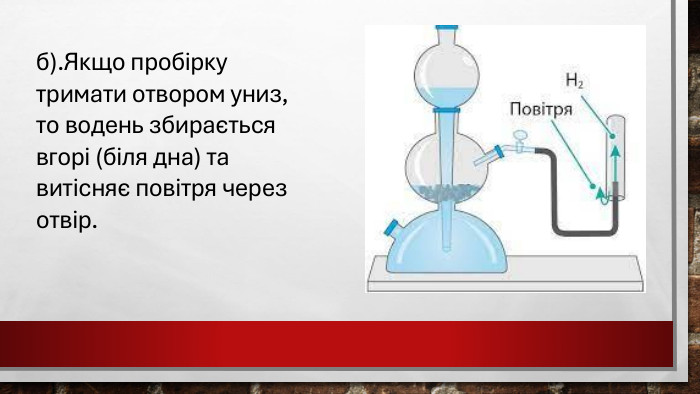 б).Якщо пробірку тримати отвором униз, то водень збирається вгорі (біля дна) та витісняє повітря через отвір.

$H_2$

Повітря